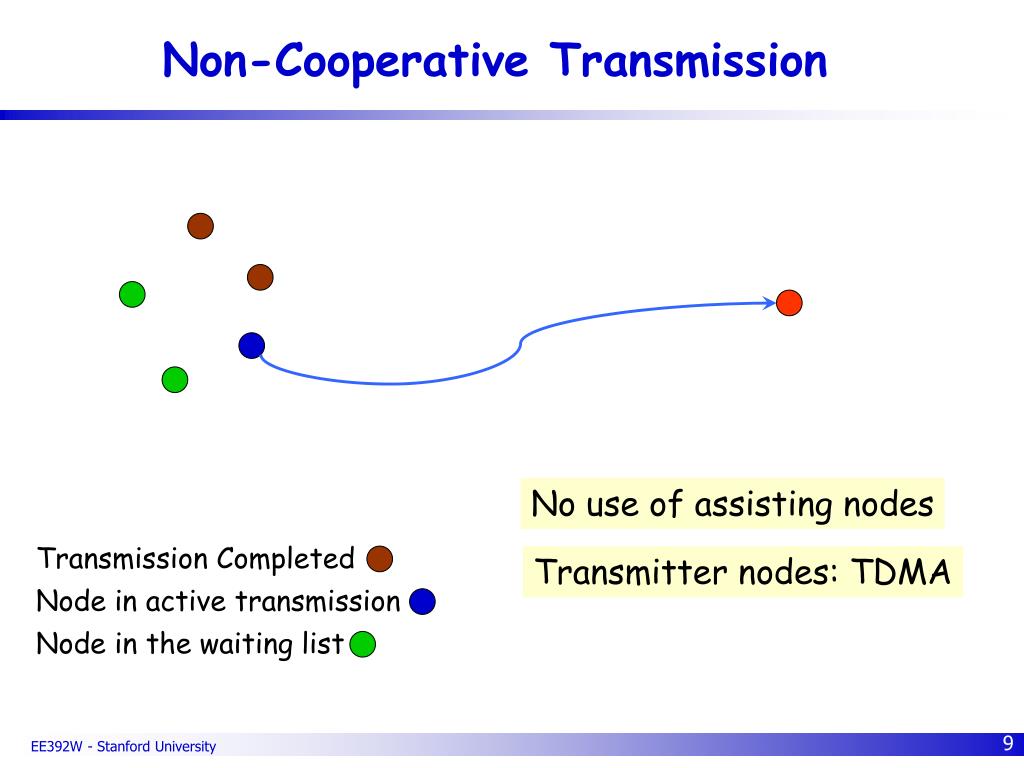 Non-Cooperative Transmission

No use of assisting nodes

Transmitter nodes: TDMA

Transmission Completed

Node in active transmission

Node in the waiting list

EE392W - Stanford University

9